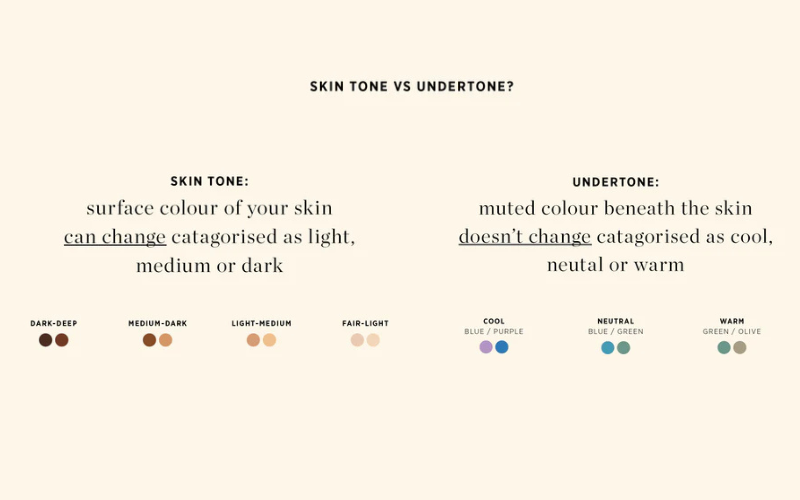 SKIN TONE VS UNDERTONE?

SKIN TONE:
surface colour of your skin can change catagorised as light, medium or dark

DARK-DEEP

MEDIUM-DARK

LIGHT-MEDIUM

FAIR-LIGHT

UNDERTONE:
muted colour beneath the skin doesn't change catagorised as cool, neutal or warm

COOL
BLUE / PURPLE

NEUTRAL
BLUE / GREEN

WARM
GREEN / OLIVE